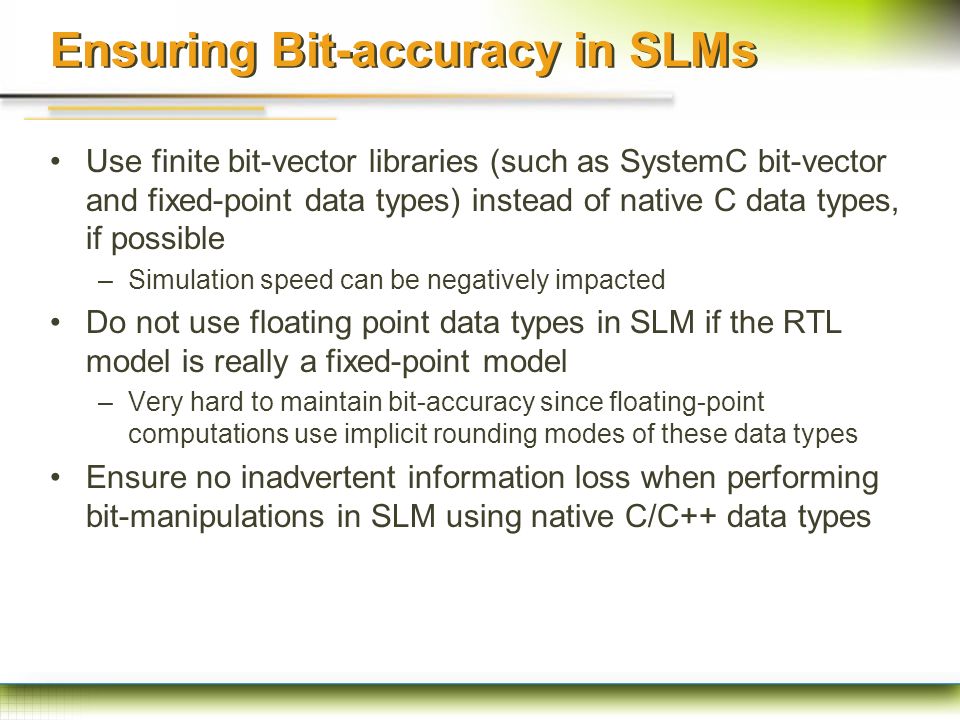 Ensuring Bit-accuracy in SLMs

• Use finite bit-vector libraries (such as SystemC bit-vector and fixed-point data types) instead of native C data types, if possible
 – Simulation speed can be negatively impacted
• Do not use floating point data types in SLM if the RTL model is really a fixed-point model
 – Very hard to maintain bit-accuracy since floating-point computations use implicit rounding modes of these data types
• Ensure no inadvertent information loss when performing bit-manipulations in SLM using native C/C++ data types